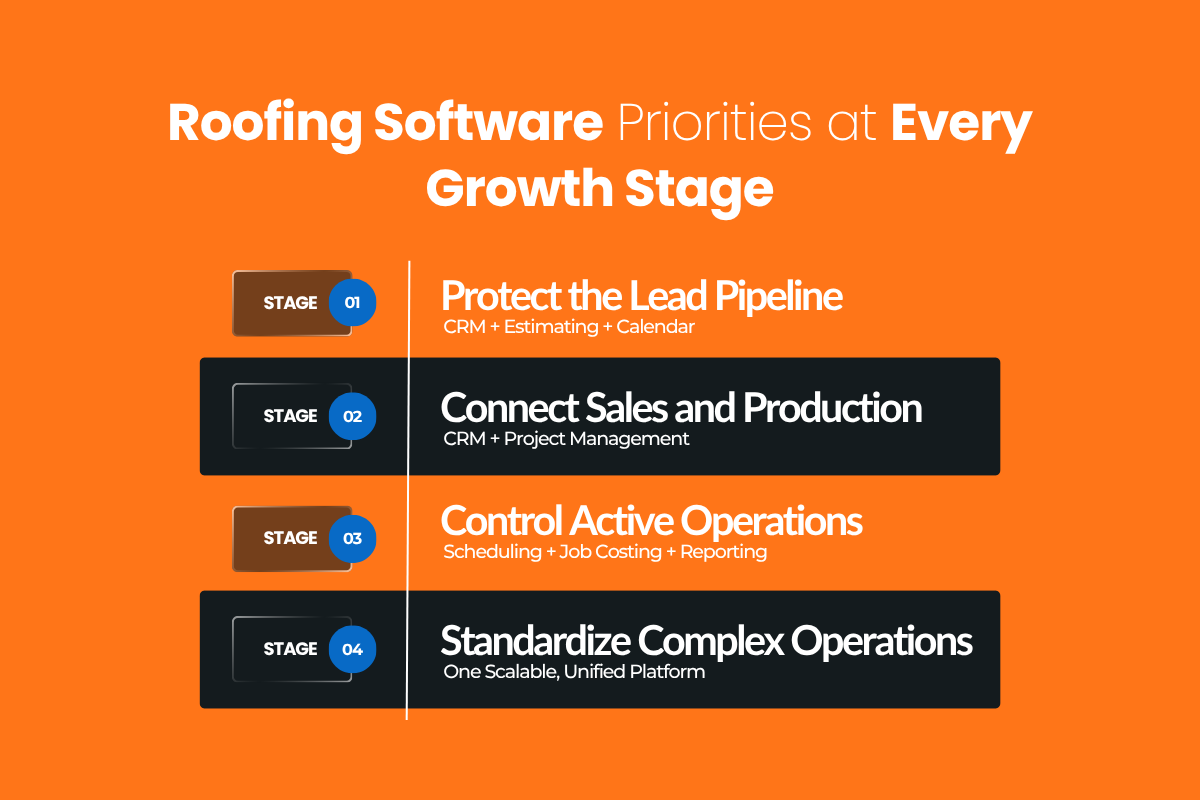 Roofing Software Priorities at Every Growth Stage

STAGE 01
Protect the Lead Pipeline
CRM + Estimating + Calendar

STAGE 02
Connect Sales and Production
CRM + Project Management

STAGE 03
Control Active Operations
Scheduling + Job Costing + Reporting

STAGE 04
Standardize Complex Operations
One Scalable, Unified Platform